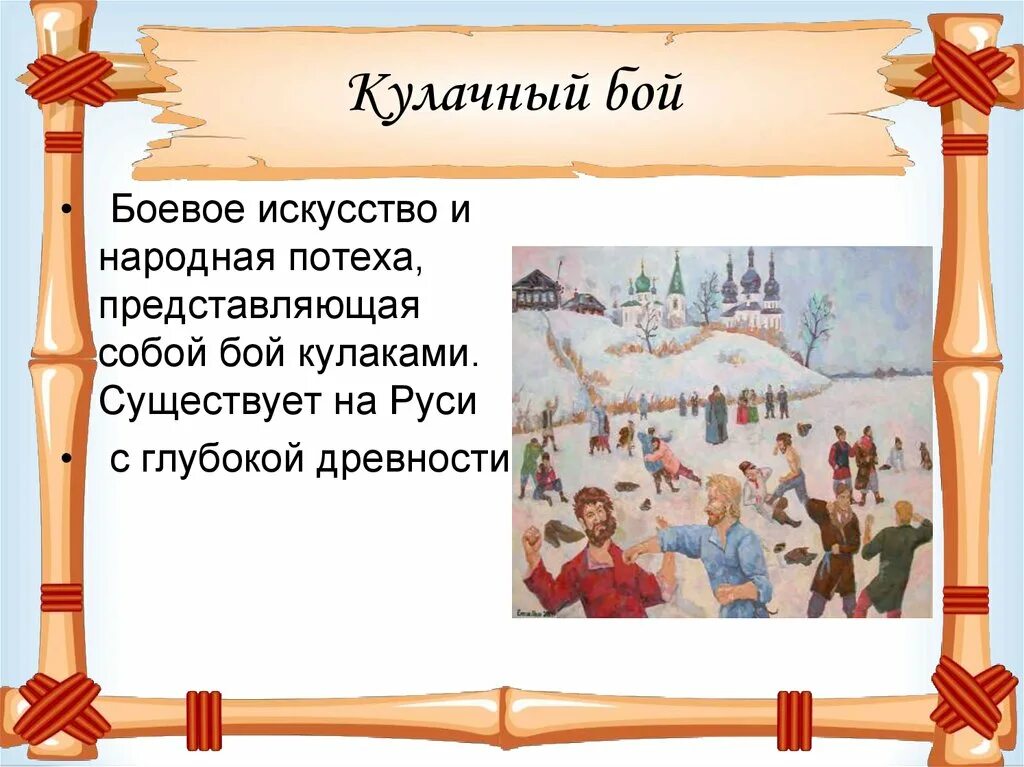 Кулачный бой

• Боевое искусство и народная потеха, представляющая собой бой кулаками. Существует на Руси

• с глубокой древности